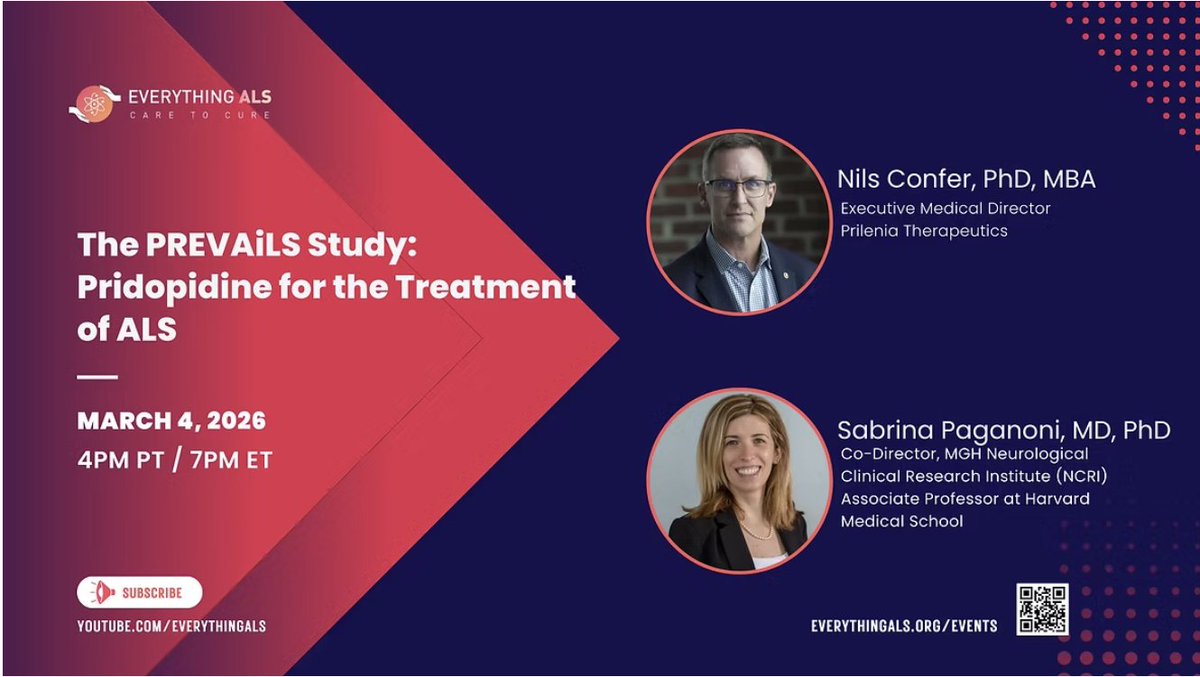 EVERYTHING ALS
CARE TO CURE

The PREVAiLS Study: Pridopidine for the Treatment of ALS

MARCH 4, 2026
4PM PT / 7PM ET

SUBSCRIBE
YOUTUBE.COM/EVERYTHINGALS

Nils Confer, PhD, MBA
Executive Medical Director
Prilenia Therapeutics

Sabrina Paganoni, MD, PhD
Co-Director, MGH Neurological Clinical Research Institute (NCRI)
Associate Professor at Harvard Medical School

EVERYTHINGALS.ORG/EVENTS